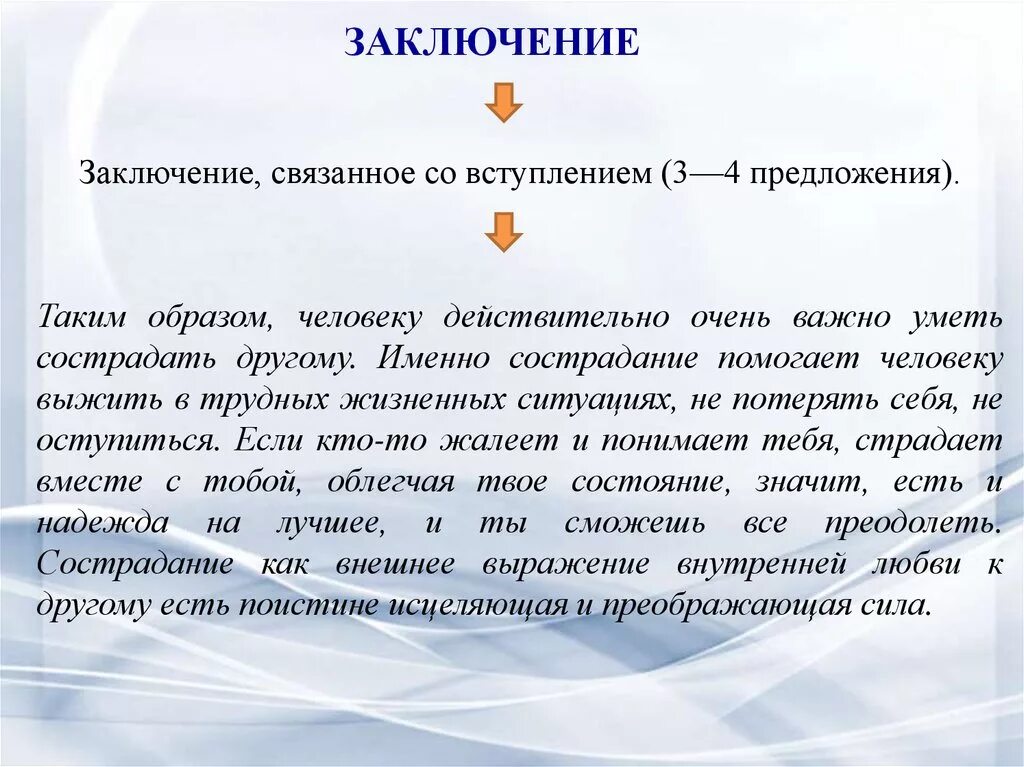 ЗАКЛЮЧЕНИЕ

Заключение, связанное со вступлением (3—4 предложения).

Таким образом, человеку действительно очень важно уметь сострадать другому. Именно сострадание помогает человеку выжить в трудных жизненных ситуациях, не потерять себя, не оступиться. Если кто-то жалеет и понимает тебя, страдает вместе с тобой, облегчая твое состояние, значит, есть и надежда на лучшее, и ты сможешь все преодолеть. Сострадание как внешнее выражение внутренней любви к другому есть поистине исцеляющая и преображающая сила.